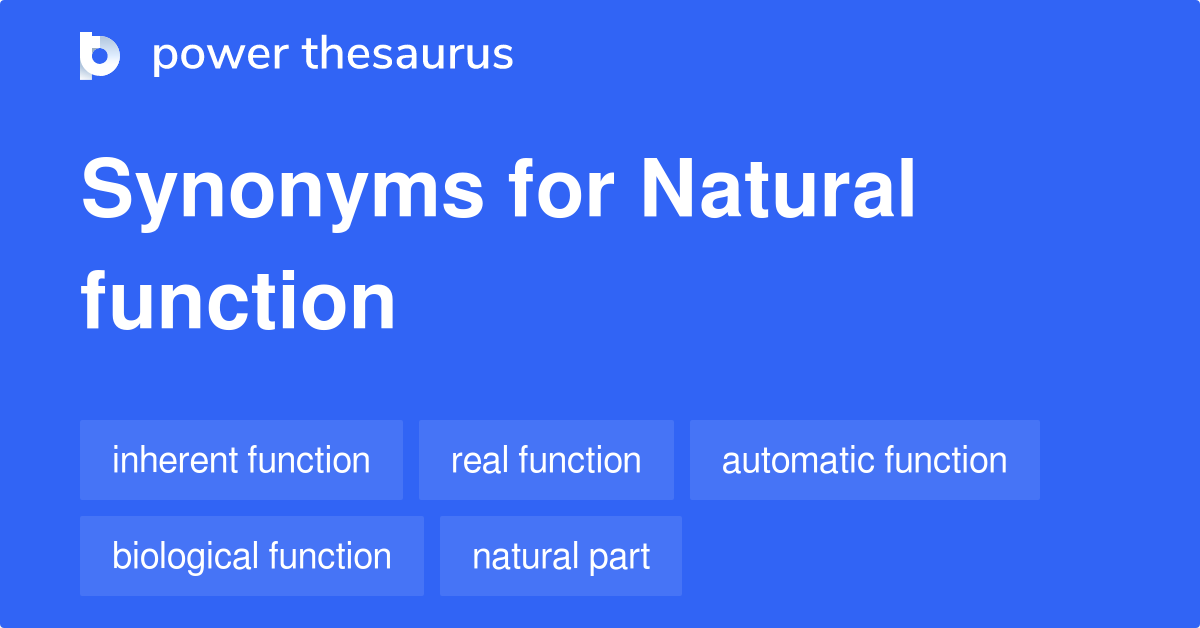 power thesaurus

Synonyms for Natural function

inherent function
real function
automatic function
biological function
natural part